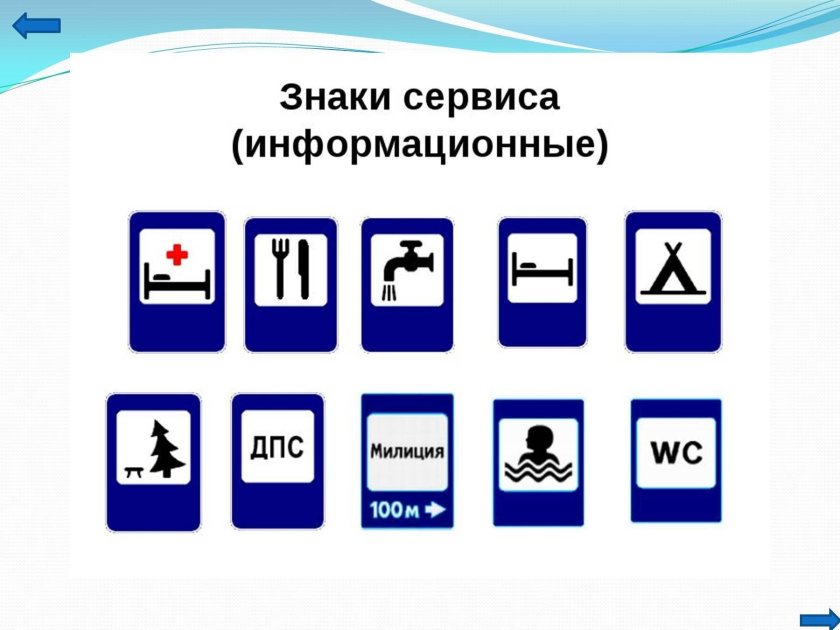 Знаки сервиса
(информационные)

ДПС

Милиция
100м

WC